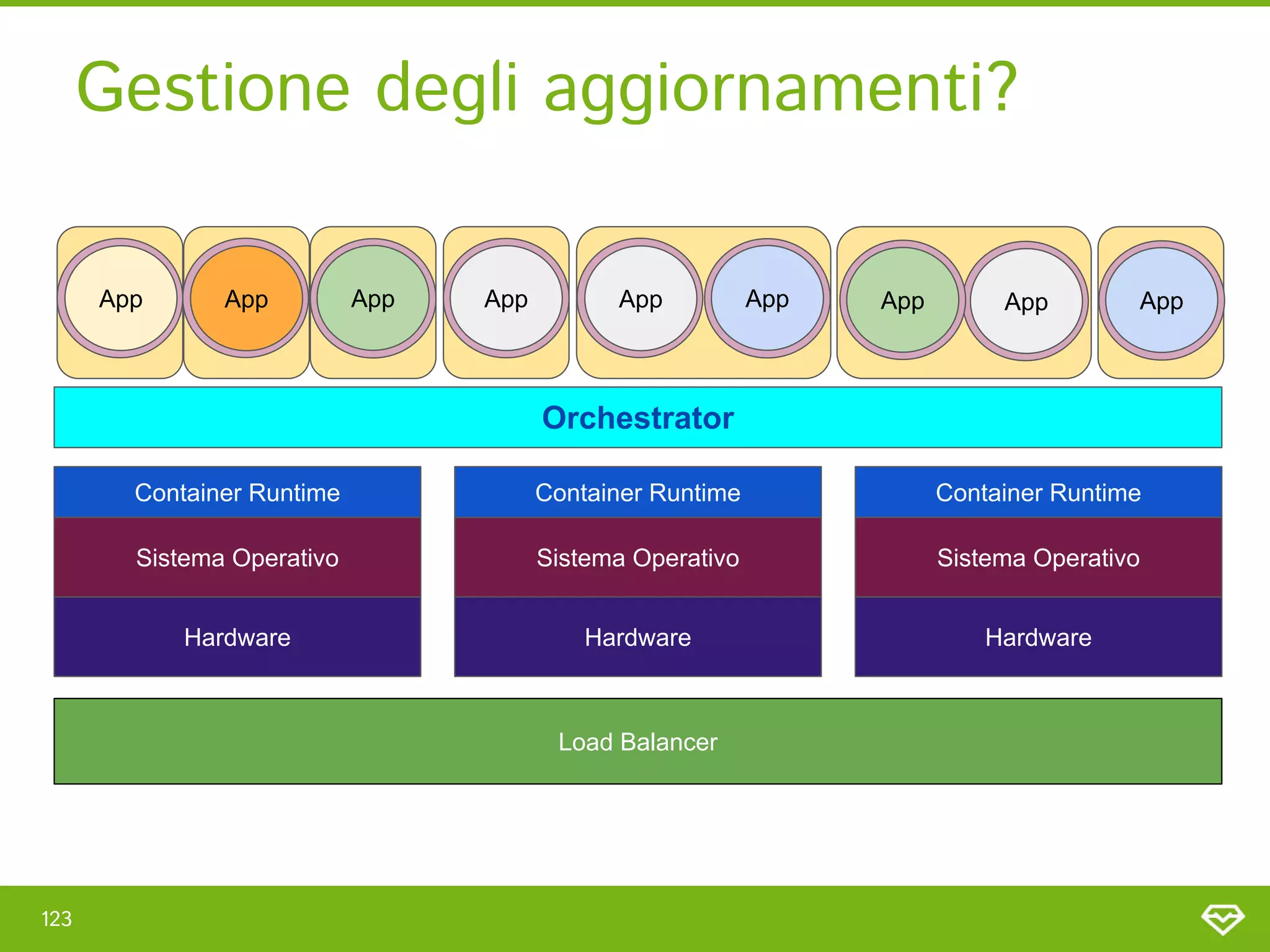 Gestione degli aggiornamenti?

App App App App App App App App App

Orchestrator

Container Runtime
Sistema Operativo
Hardware

Container Runtime
Sistema Operativo
Hardware

Container Runtime
Sistema Operativo
Hardware

Load Balancer

123